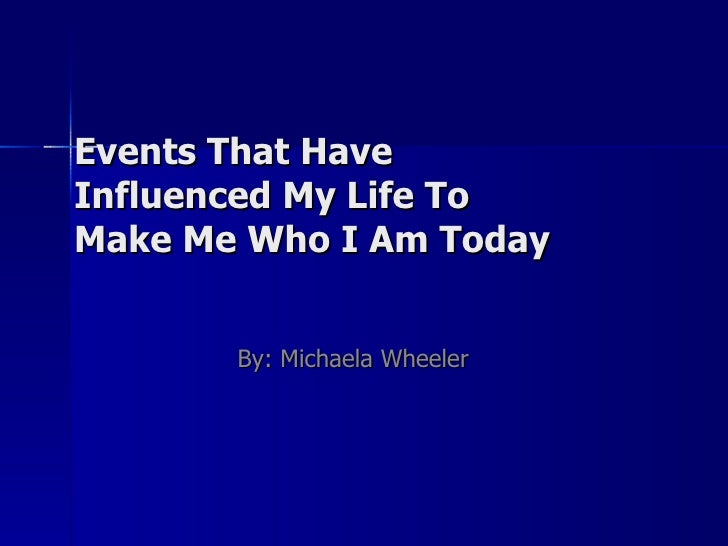 Events That Have Influenced My Life To Make Me Who I Am Today

By: Michaela Wheeler